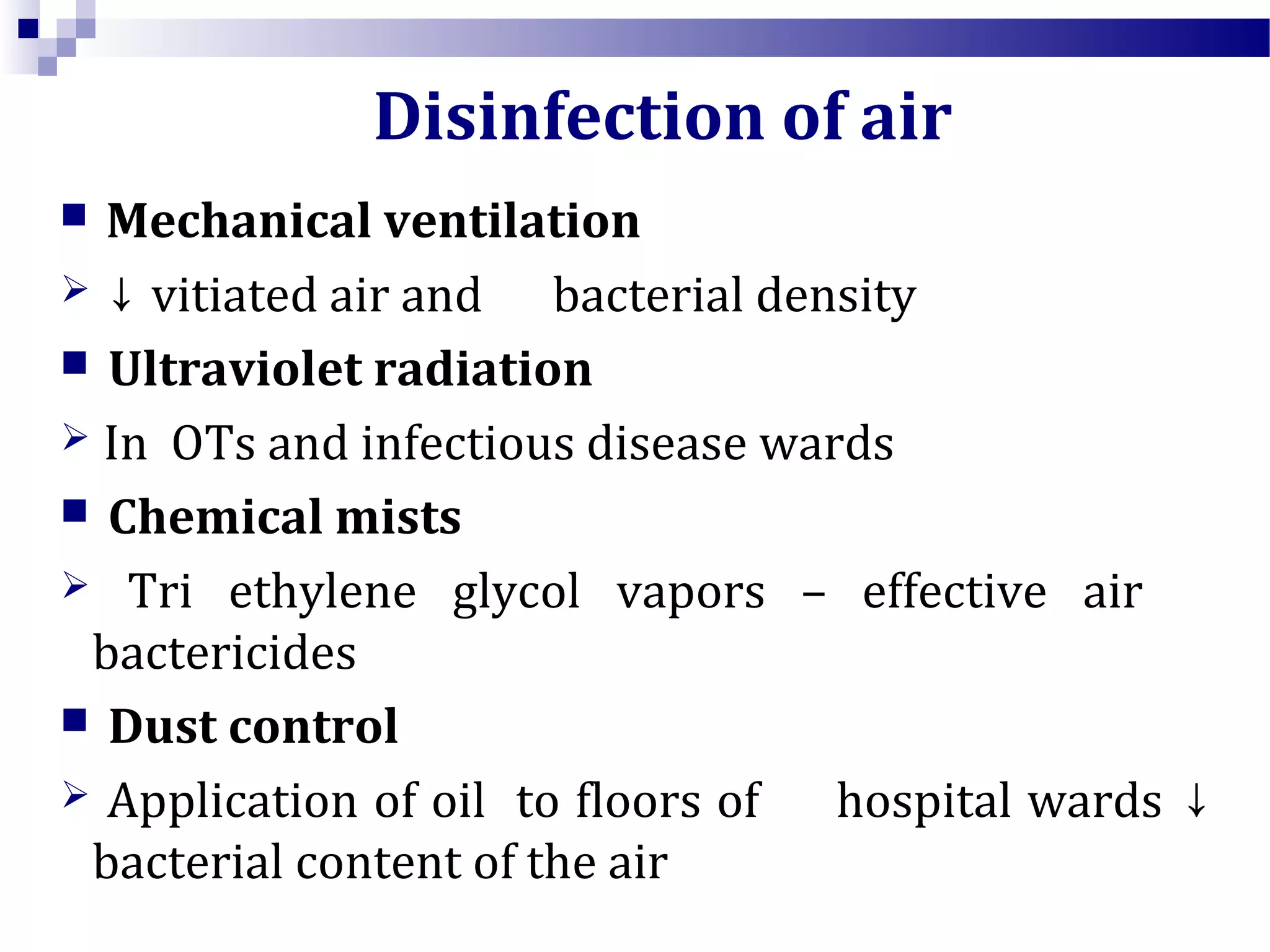 Disinfection of air

■ Mechanical ventilation

➢ ↓ vitiated air and bacterial density

■ Ultraviolet radiation

➢ In OTs and infectious disease wards

■ Chemical mists

➢ Tri ethylene glycol vapors – effective air bactericides

■ Dust control

➢ Application of oil to floors of hospital wards ↓ bacterial content of the air